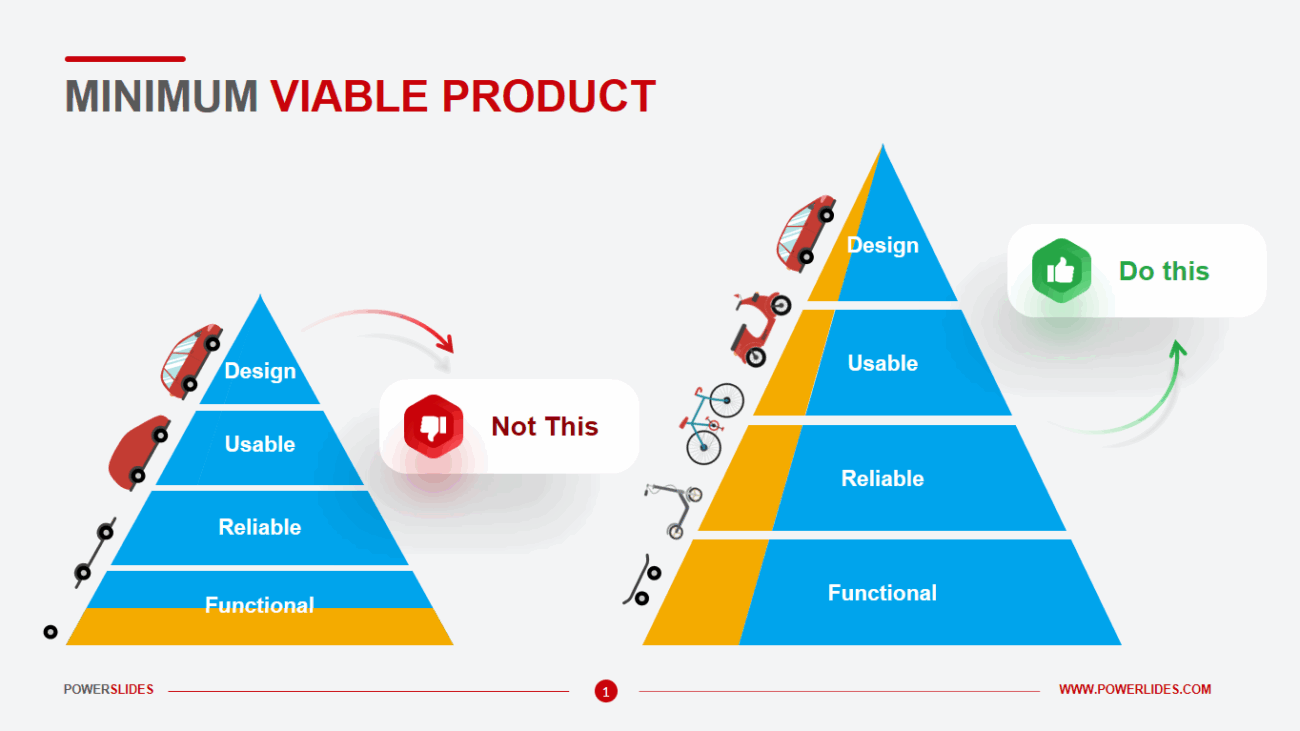 MINIMUM VIABLE PRODUCT

Design
Usable
Reliable
Functional

Not This

Design
Usable
Reliable
Functional

Do this

POWERSLIDES
1
WWW.POWERLIDES.COM